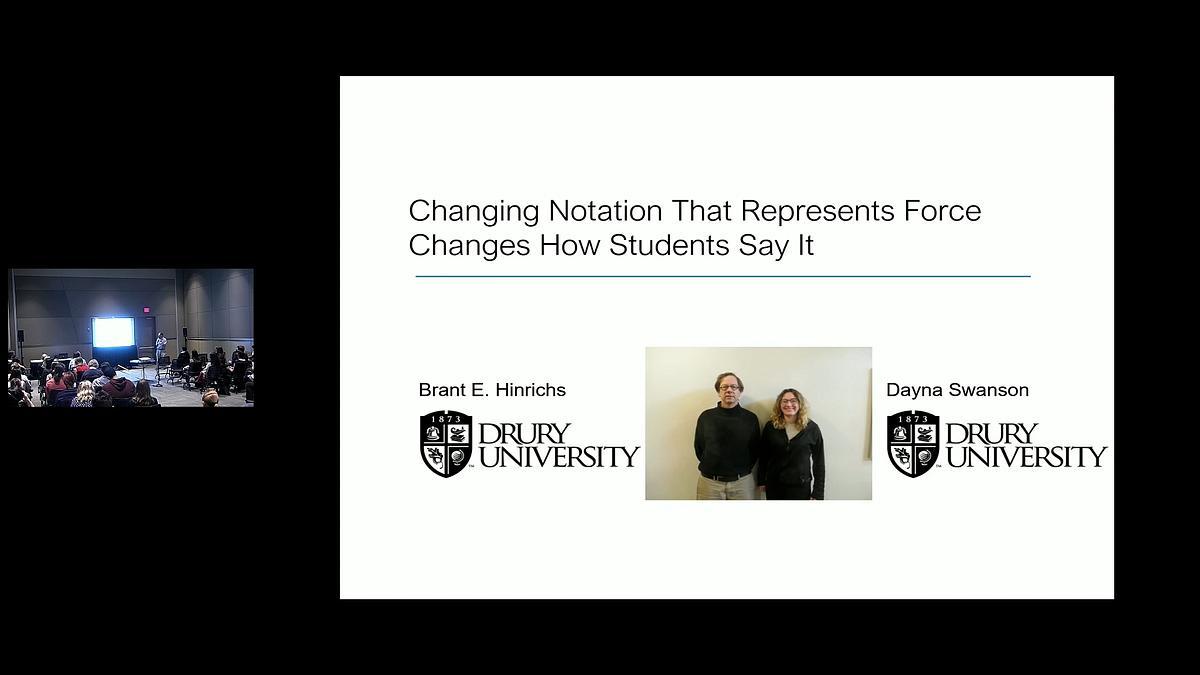 Changing Notation That Represents Force Changes How Students Say It

Brant E. Hinrichs

1873

DRURY UNIVERSITY

Dayna Swanson

1873

DRURY UNIVERSITY